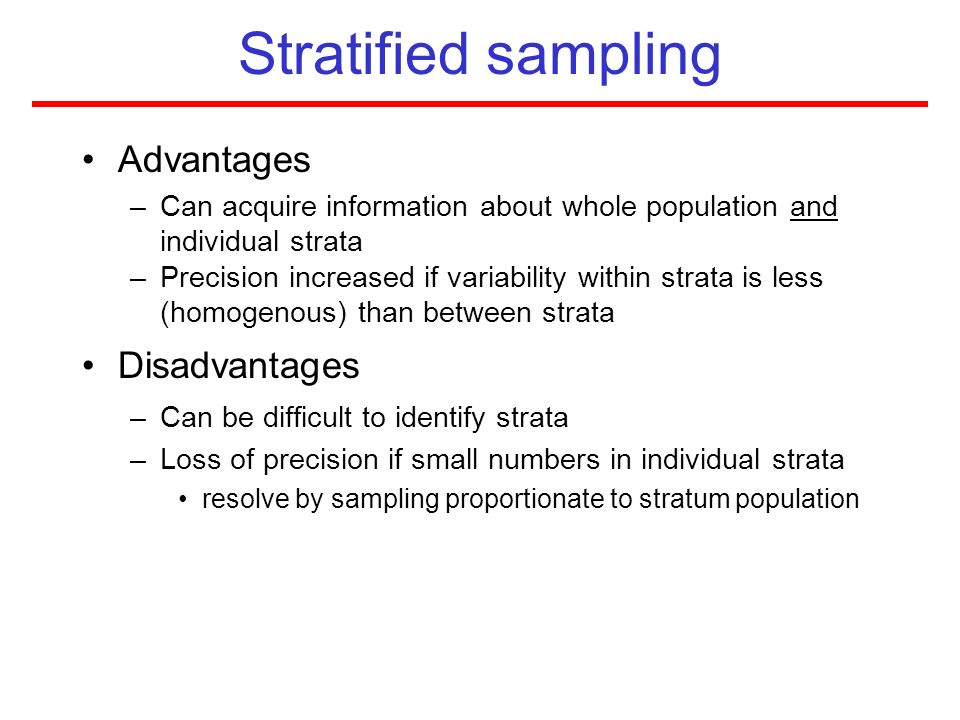 Stratified sampling

• Advantages
– Can acquire information about whole population and individual strata
– Precision increased if variability within strata is less (homogenous) than between strata

• Disadvantages
– Can be difficult to identify strata
– Loss of precision if small numbers in individual strata
• resolve by sampling proportionate to stratum population